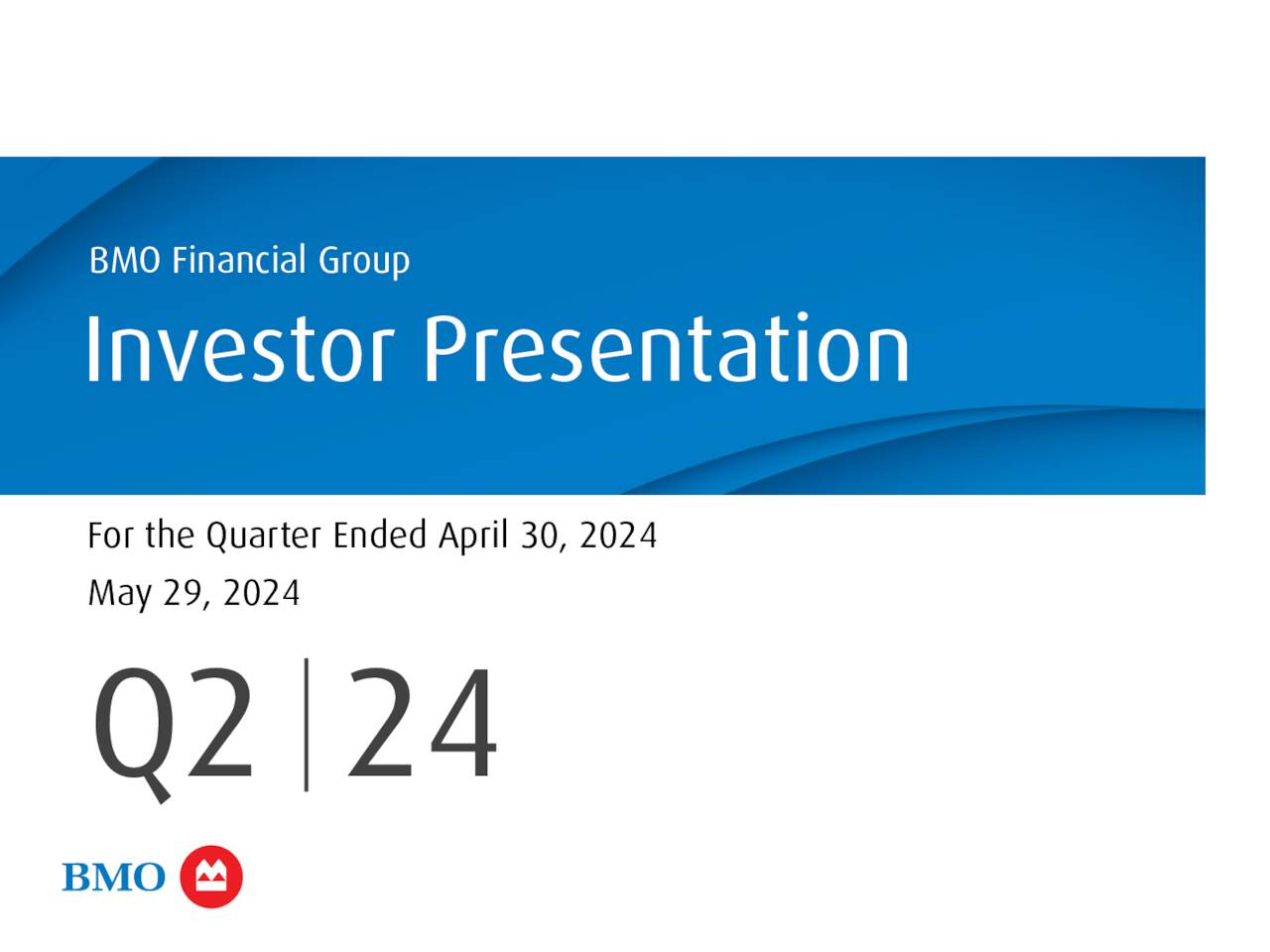 BMO Financial Group

Investor Presentation

For the Quarter Ended April 30, 2024

May 29, 2024

Q2 | 24

BMO